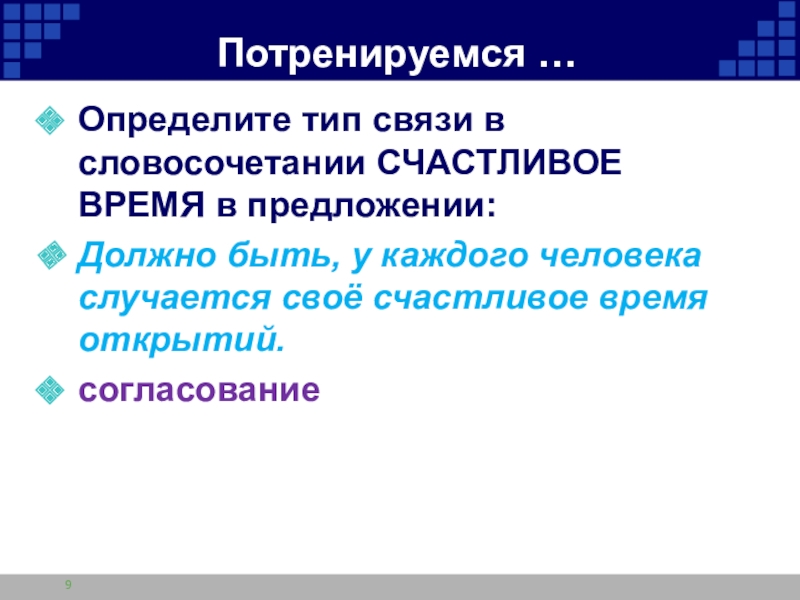 Потренируемся …

Определите тип связи в словосочетании СЧАСТЛИВОЕ ВРЕМЯ в предложении:

Должно быть, у каждого человека случается своё счастливое время открытий.

согласование

9